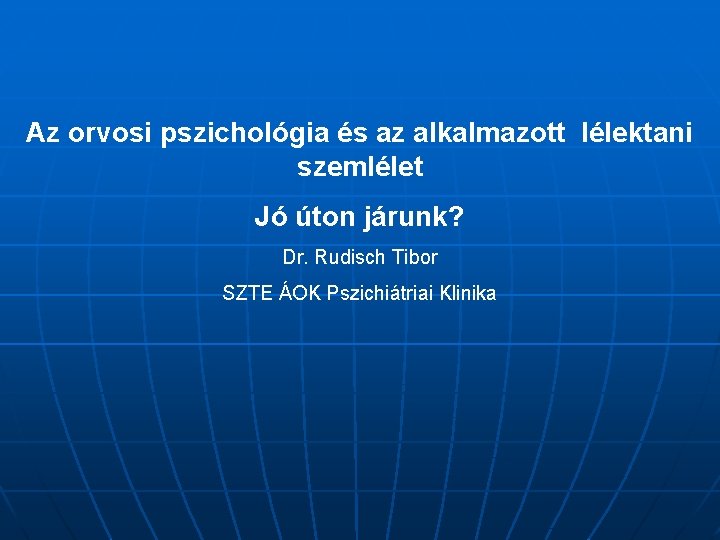 Az orvosi pszichológia és az alkalmazott lélektani szemlélet

Jó úton járunk?

Dr. Rudisch Tibor

SZTE ÁOK Pszichiátriai Klinika